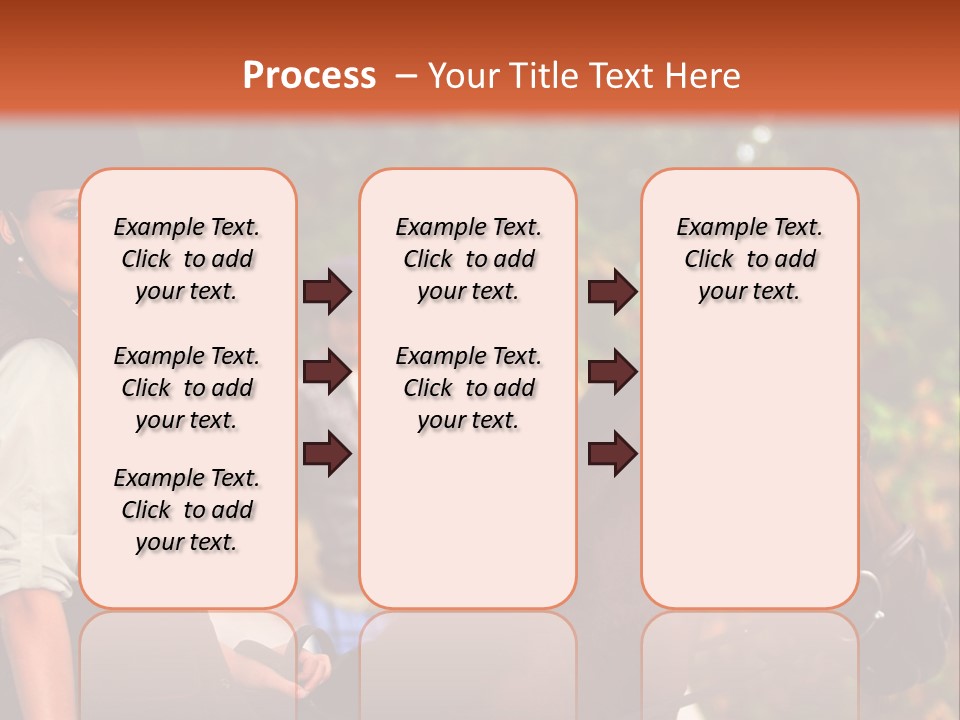 Process – Your Title Text Here

Example Text. Click to add your text.

Example Text. Click to add your text.

Example Text. Click to add your text.

Example Text. Click to add your text.

Example Text. Click to add your text.

Example Text. Click to add your text.